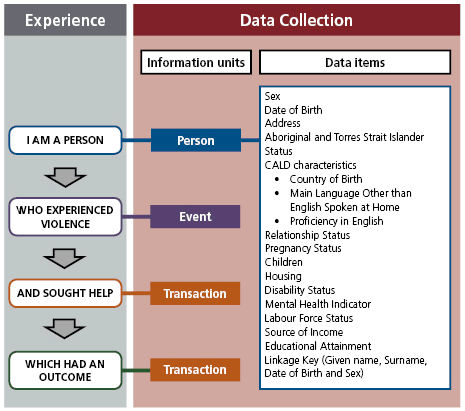 Experience

I AM A PERSON

WHO EXPERIENCED VIOLENCE

AND SOUGHT HELP

WHICH HAD AN OUTCOME

Data Collection

Information units

Person

Event

Transaction

Transaction

Data items

Sex
Date of Birth
Address
Aboriginal and Torres Strait Islander Status
CALD characteristics
• Country of Birth
• Main Language Other than English Spoken at Home
• Proficiency in English
Relationship Status
Pregnancy Status
Children
Housing
Disability Status
Mental Health Indicator
Labour Force Status
Source of Income
Educational Attainment
Linkage Key (Given name, Surname, Date of Birth and Sex)